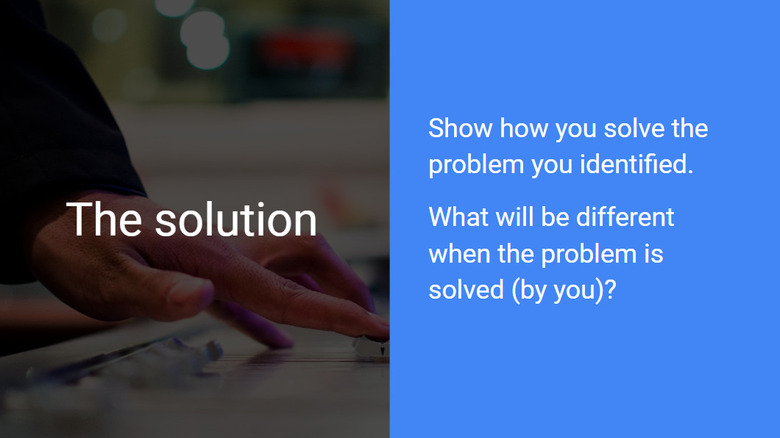 The solution

Show how you solve the problem you identified.

What will be different when the problem is solved (by you)?